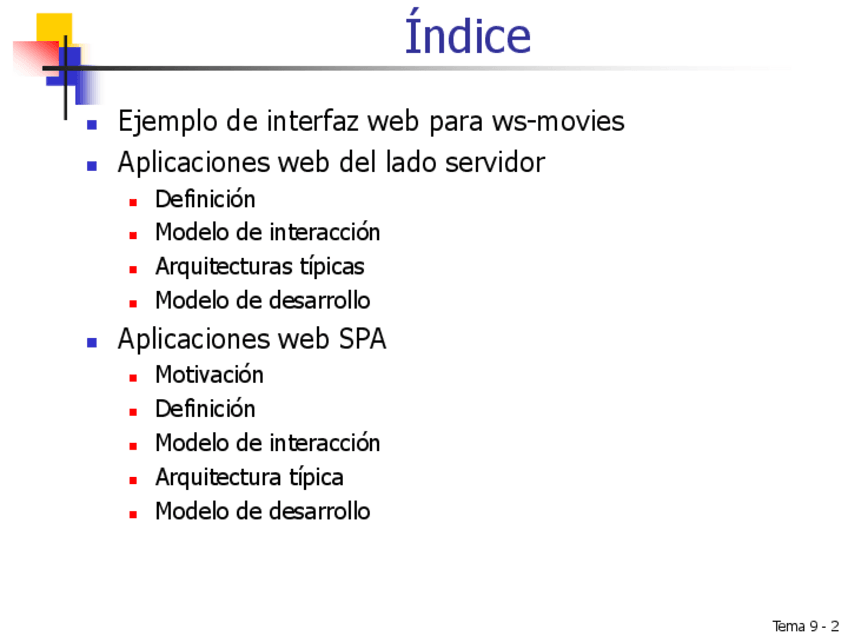 Índice

- Ejemplo de interfaz web para ws-movies
- Aplicaciones web del lado servidor
  - Definición
  - Modelo de interacción
  - Arquitecturas típicas
  - Modelo de desarrollo
- Aplicaciones web SPA
  - Motivación
  - Definición
  - Modelo de interacción
  - Arquitectura típica
  - Modelo de desarrollo

Tema 9 - 2